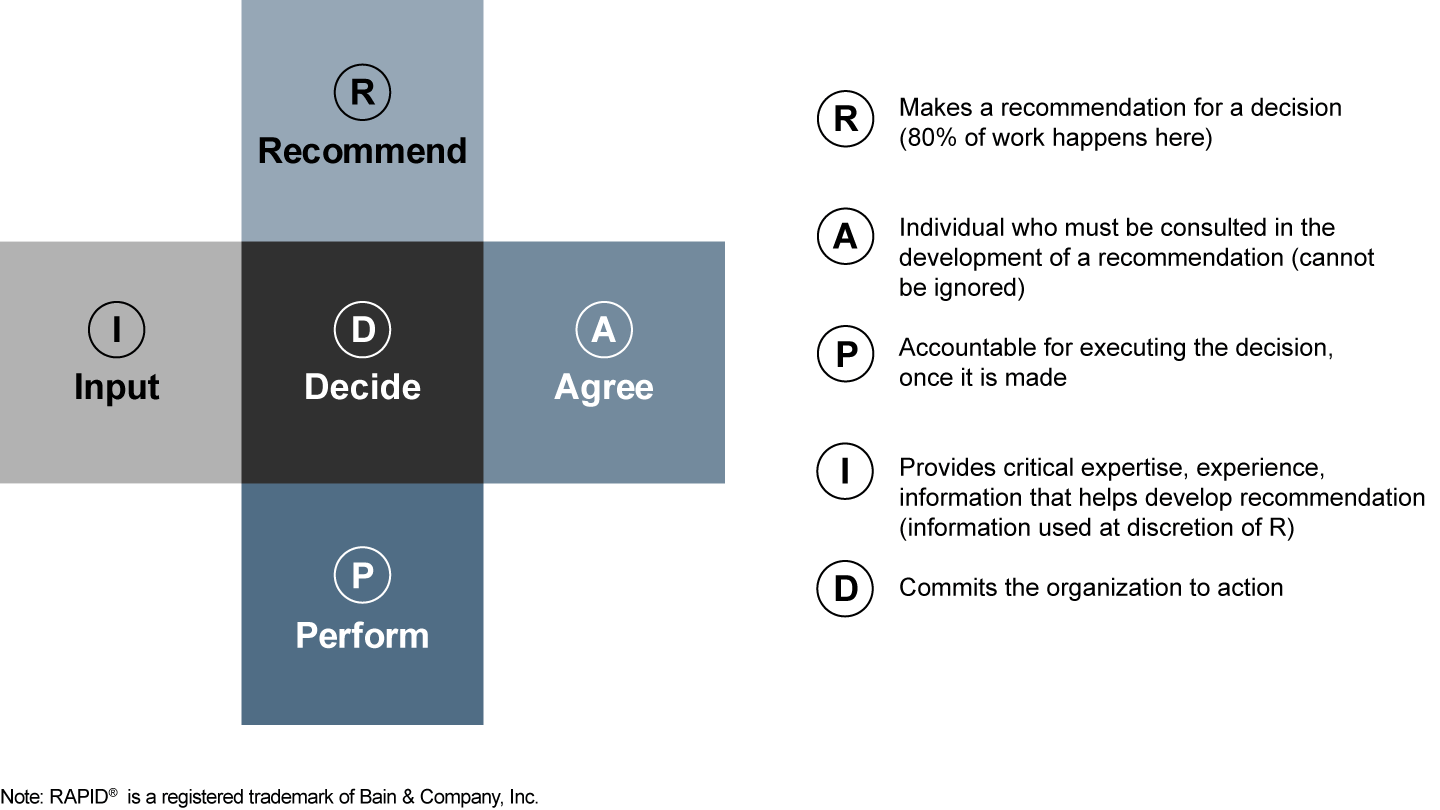 R
Recommend

I
Input

D
Decide

A
Agree

P
Perform

R Makes a recommendation for a decision (80% of work happens here)

A Individual who must be consulted in the development of a recommendation (cannot be ignored)

P Accountable for executing the decision, once it is made

I Provides critical expertise, experience, information that helps develop recommendation (information used at discretion of R)

D Commits the organization to action

Note: RAPID® is a registered trademark of Bain & Company, Inc.